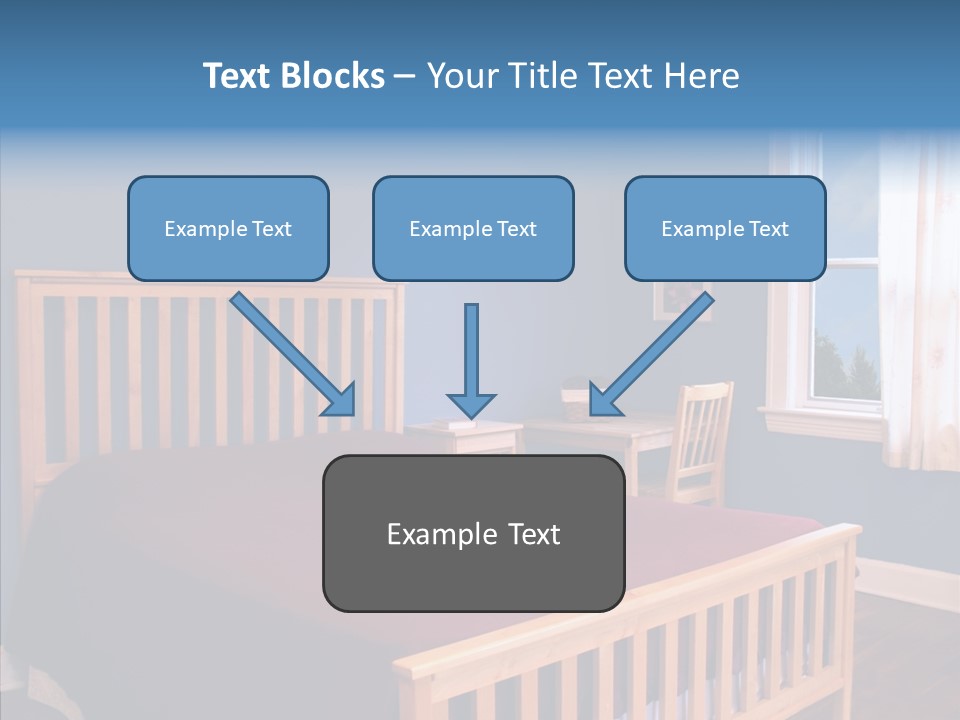 Text Blocks – Your Title Text Here

Example Text

Example Text

Example Text

Example Text